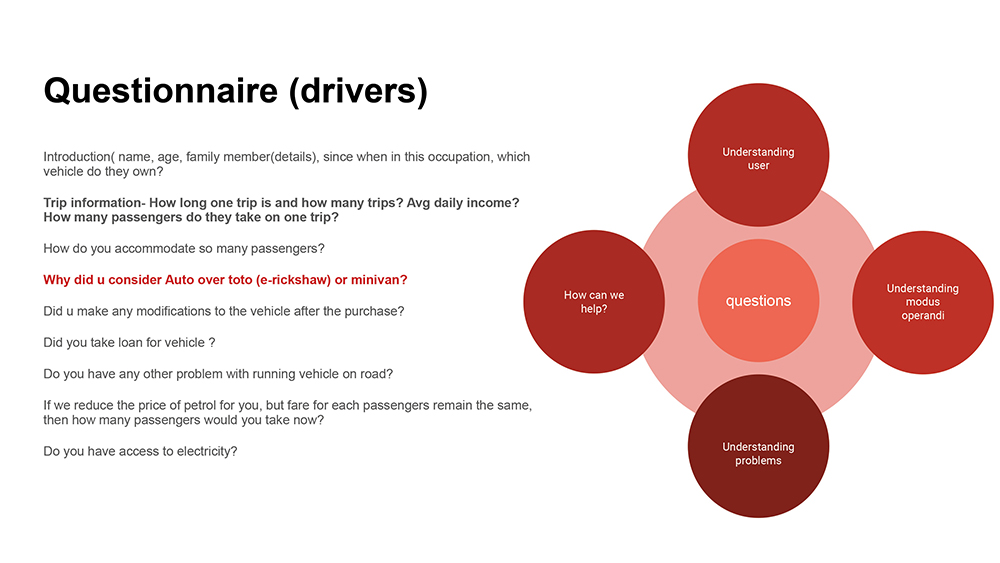 Questionnaire (drivers)

Introduction( name, age, family member(details), since when in this occupation, which vehicle do they own?

Trip information- How long one trip is and how many trips? Avg daily income? How many passengers do they take on one trip?

How do you accommodate so many passengers?

Why did u consider Auto over toto (e-rickshaw) or minivan?

Did u make any modifications to the vehicle after the purchase?

Did you take loan for vehicle ?

Do you have any other problem with running vehicle on road?

If we reduce the price of petrol for you, but fare for each passengers remain the same, then how many passengers would you take now?

Do you have access to electricity?

Understanding user

How can we help?

questions

Understanding modus operandi

Understanding problems